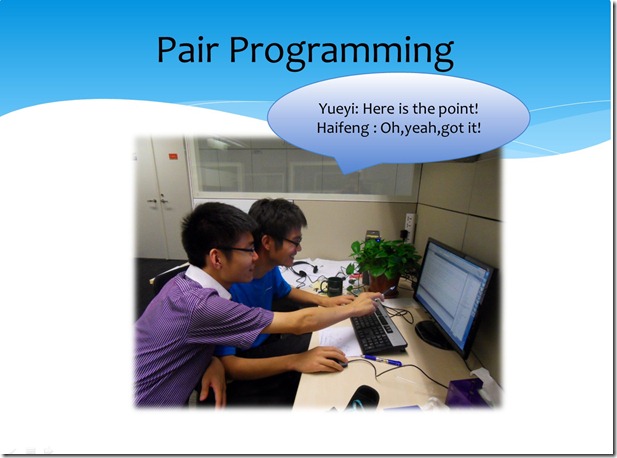 Pair Programming

Yueyi: Here is the point!
Haifeng : Oh,yeah,got it!